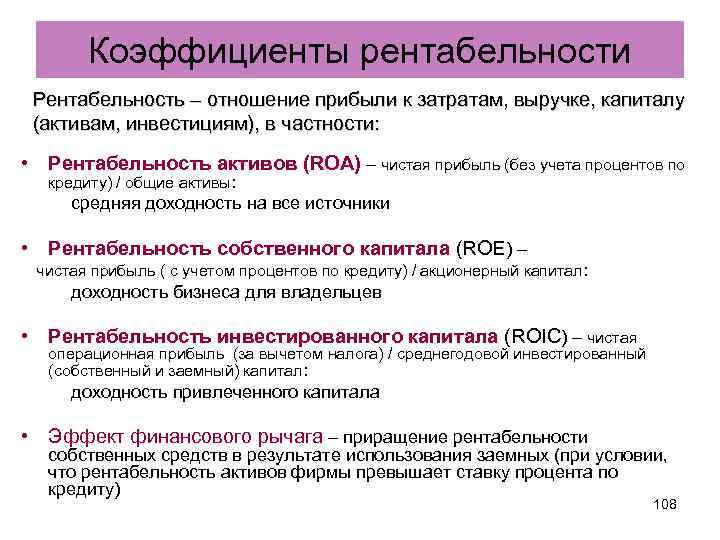 Коэффициенты рентабельности

Рентабельность – отношение прибыли к затратам, выручке, капиталу (активам, инвестициям), в частности:

• Рентабельность активов (ROA) – чистая прибыль (без учета процентов по кредиту) / общие активы:
средняя доходность на все источники

• Рентабельность собственного капитала (ROE) – чистая прибыль ( с учетом процентов по кредиту) / акционерный капитал:
доходность бизнеса для владельцев

• Рентабельность инвестированного капитала (ROIC) – чистая операционная прибыль (за вычетом налога) / среднегодовой инвестированный (собственный и заемный) капитал:
доходность привлеченного капитала

• Эффект финансового рычага – приращение рентабельности собственных средств в результате использования заемных (при условии, что рентабельность активов фирмы превышает ставку процента по кредиту)

108